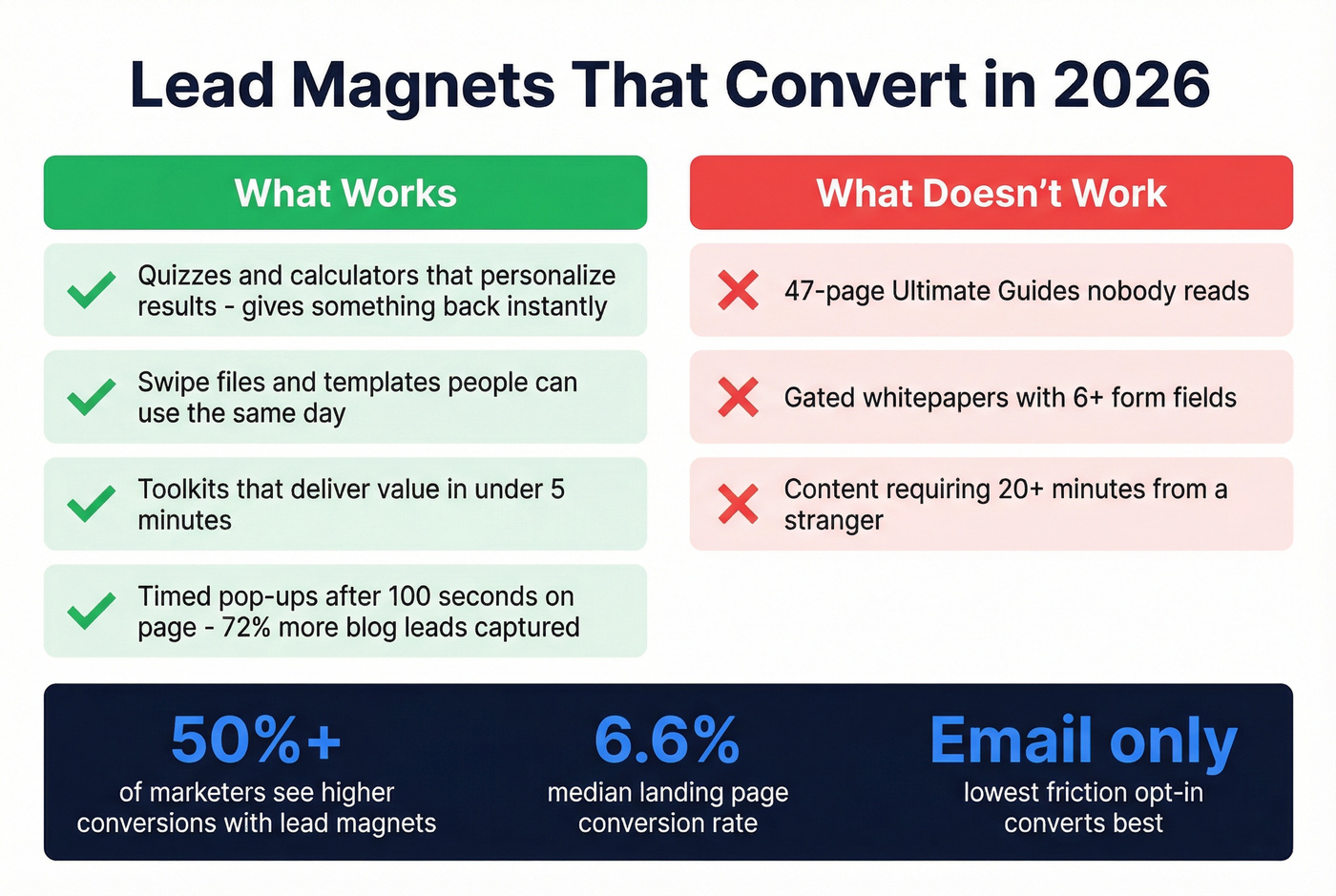 Lead Magnets That Convert in 2026

What Works

Quizzes and calculators that personalize results - gives something back instantly

Swipe files and templates people can use the same day

Toolkits that deliver value in under 5 minutes

Timed pop-ups after 100 seconds on page - 72% more blog leads captured

What Doesn't Work

47-page Ultimate Guides nobody reads

Gated whitepapers with 6+ form fields

Content requiring 20+ minutes from a stranger

50%+
of marketers see higher conversions with lead magnets

6.6%
median landing page conversion rate

Email only
lowest friction opt-in converts best